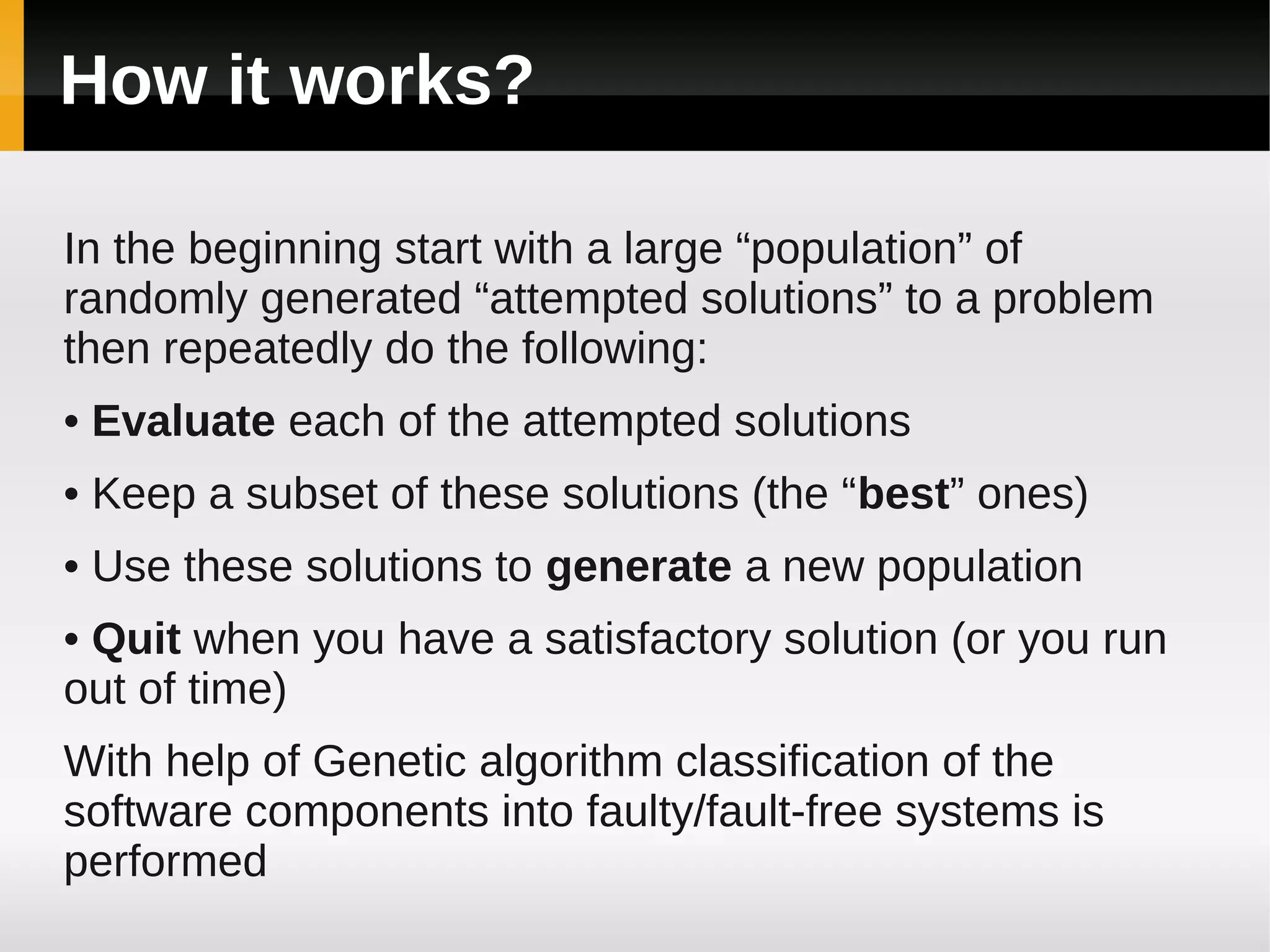 How it works?

In the beginning start with a large “population” of randomly generated “attempted solutions” to a problem then repeatedly do the following:

• Evaluate each of the attempted solutions

• Keep a subset of these solutions (the “best” ones)

• Use these solutions to generate a new population

• Quit when you have a satisfactory solution (or you run out of time)

With help of Genetic algorithm classification of the software components into faulty/fault-free systems is performed